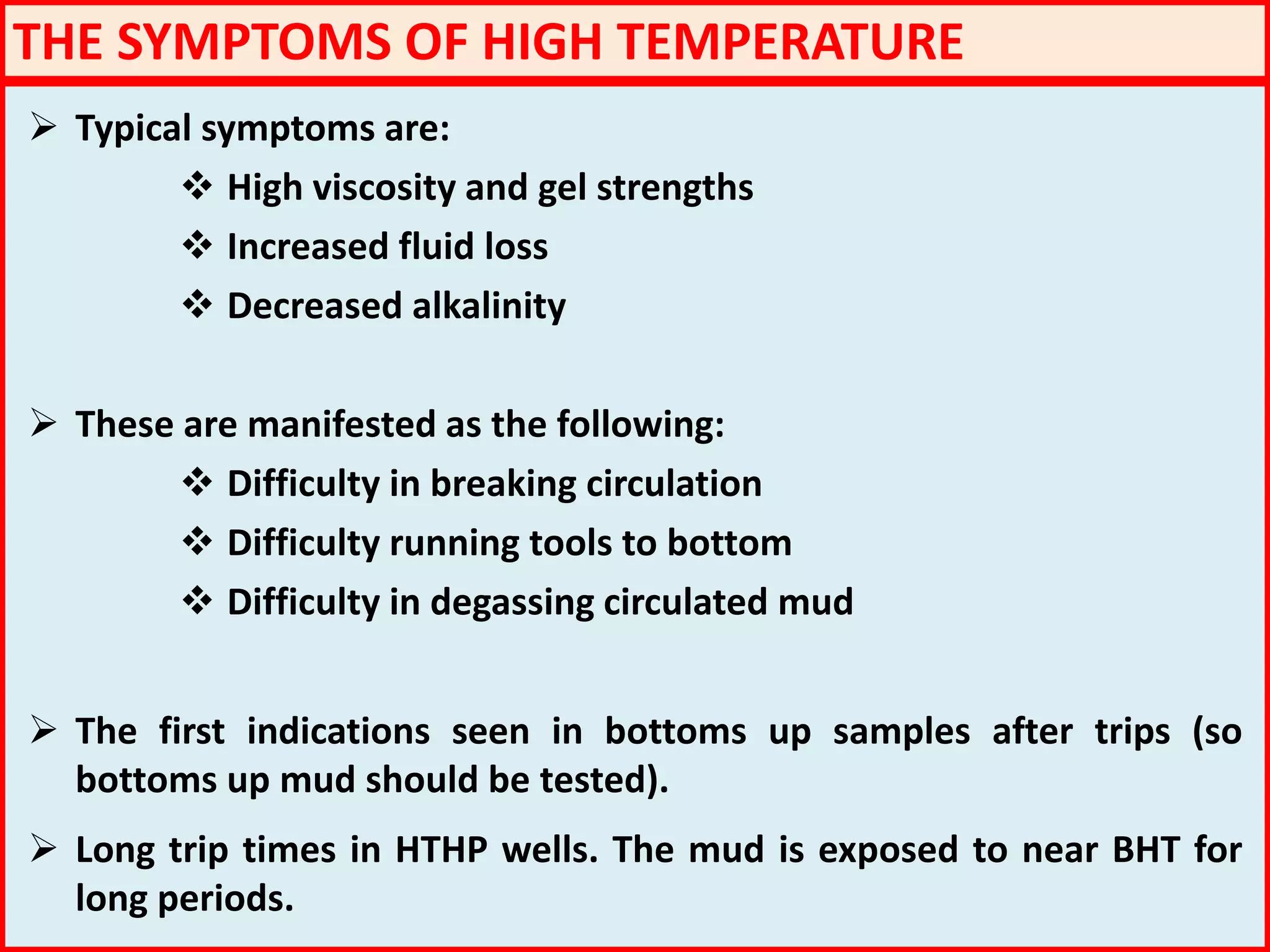 THE SYMPTOMS OF HIGH TEMPERATURE

➢ Typical symptoms are:

❖ High viscosity and gel strengths

❖ Increased fluid loss

❖ Decreased alkalinity

➢ These are manifested as the following:

❖ Difficulty in breaking circulation

❖ Difficulty running tools to bottom

❖ Difficulty in degassing circulated mud

➢ The first indications seen in bottoms up samples after trips (so bottoms up mud should be tested).

➢ Long trip times in HTHP wells. The mud is exposed to near BHT for long periods.